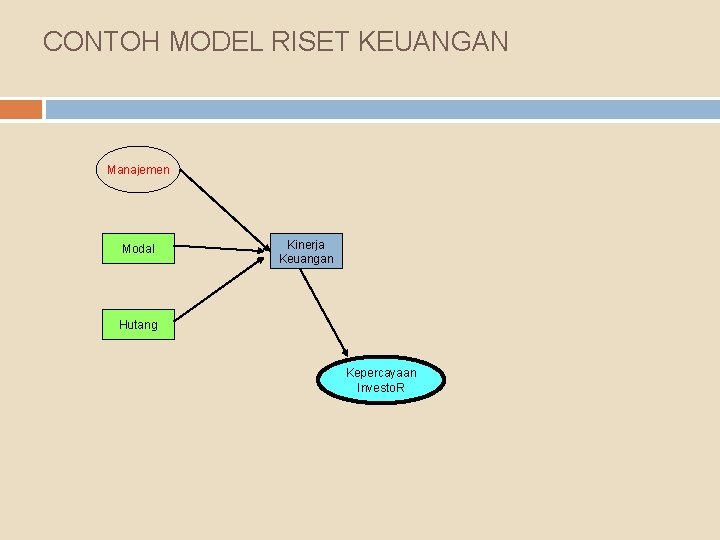 CONTOH MODEL RISET KEUANGAN

Manajemen

Modal

Hutang

Kinerja Keuangan

Kepercayaan InvestoR